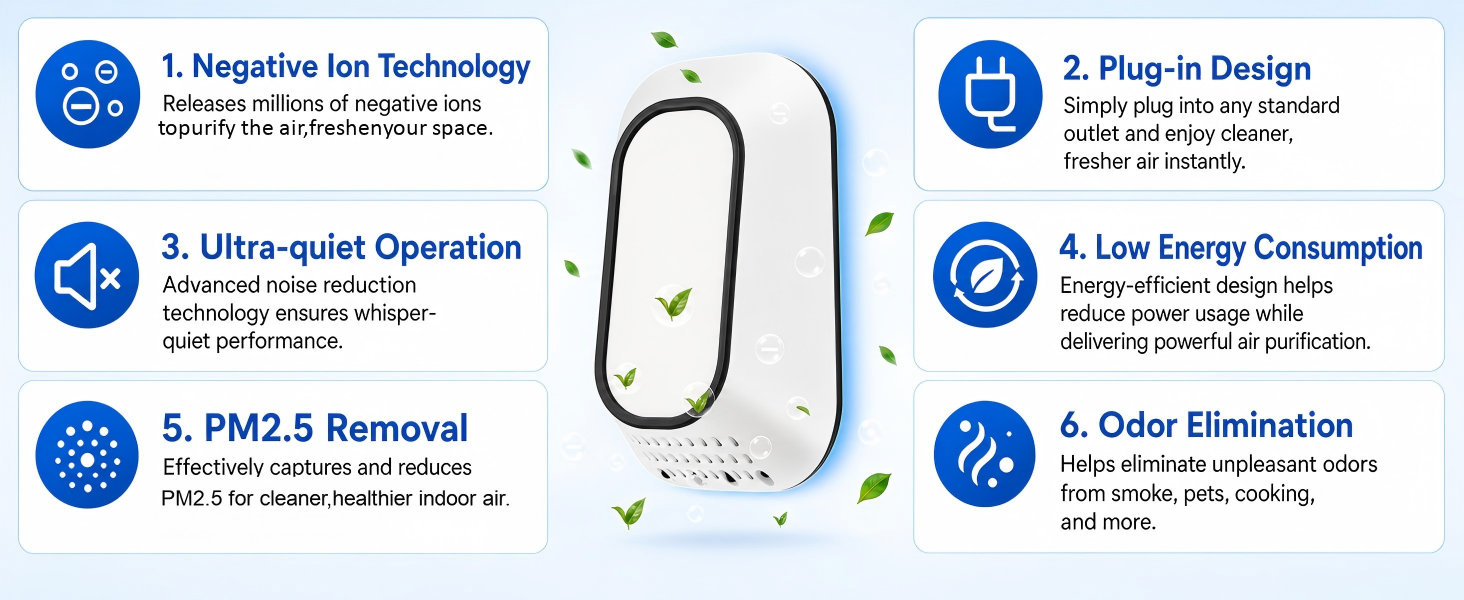 1. Negative Ion Technology
Releases millions of negative ions topurify the air,freshenyour space.

3. Ultra-quiet Operation
Advanced noise reduction technology ensures whisper-quiet performance.

5. PM2.5 Removal
Effectively captures and reduces PM2.5 for cleaner,healthier indoor air.

2. Plug-in Design
Simply plug into any standard outlet and enjoy cleaner, fresher air instantly.

4. Low Energy Consumption
Energy-efficient design helps reduce power usage while delivering powerful air purification.

6. Odor Elimination
Helps eliminate unpleasant odors from smoke, pets, cooking, and more.